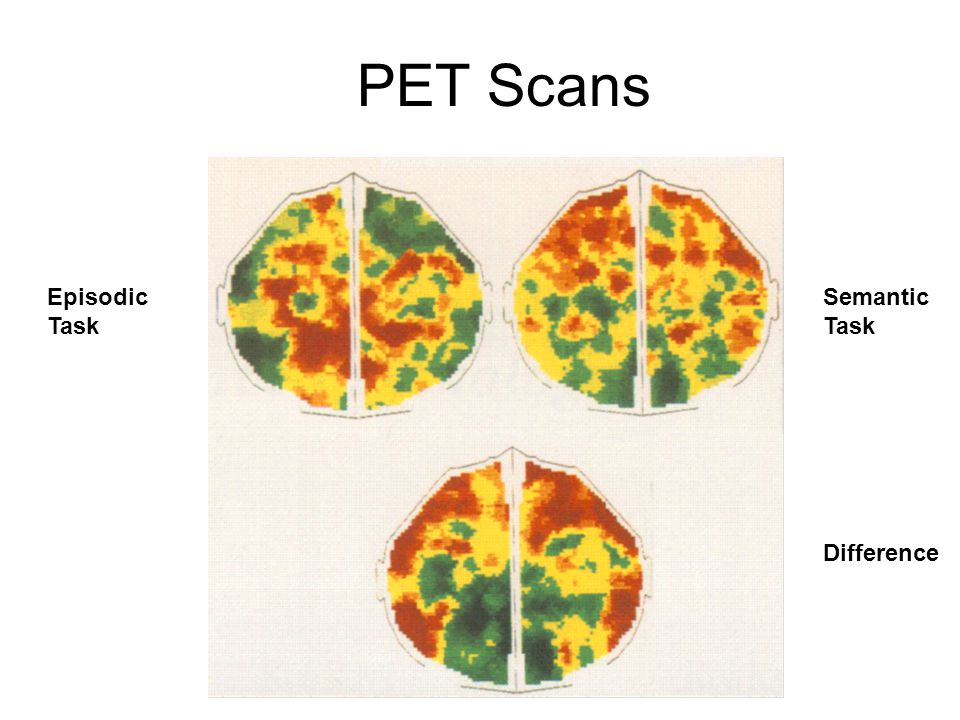 PET Scans

Episodic Task

Semantic Task

Difference